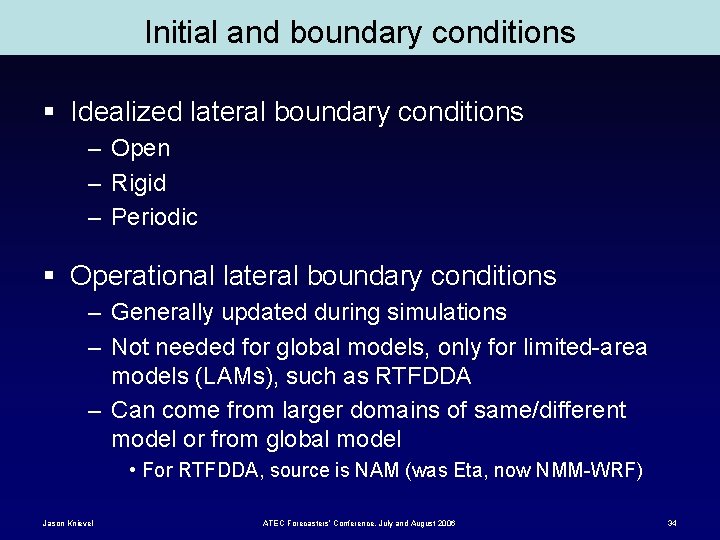 Initial and boundary conditions

▪ Idealized lateral boundary conditions
– Open
– Rigid
– Periodic

▪ Operational lateral boundary conditions
– Generally updated during simulations
– Not needed for global models, only for limited-area models (LAMs), such as RTFDDA
– Can come from larger domains of same/different model or from global model
• For RTFDDA, source is NAM (was Eta, now NMM-WRF)

Jason Knievel ATEC Forecasters' Conference, July and August 2006 34